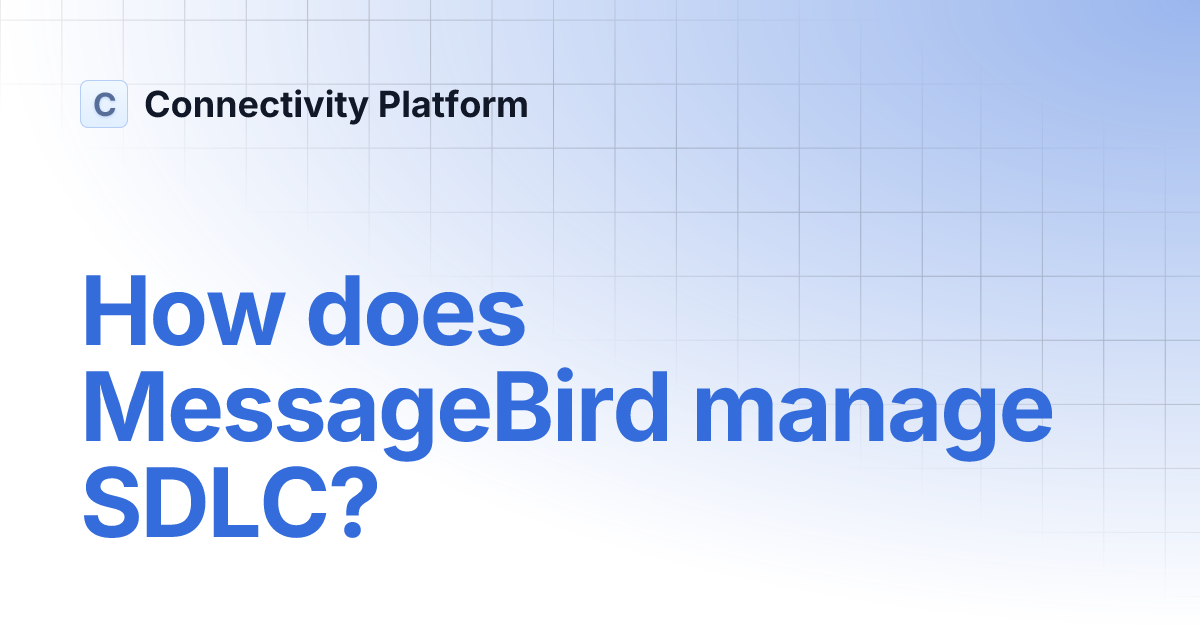 C Connectivity Platform

How does MessageBird manage SDLC?